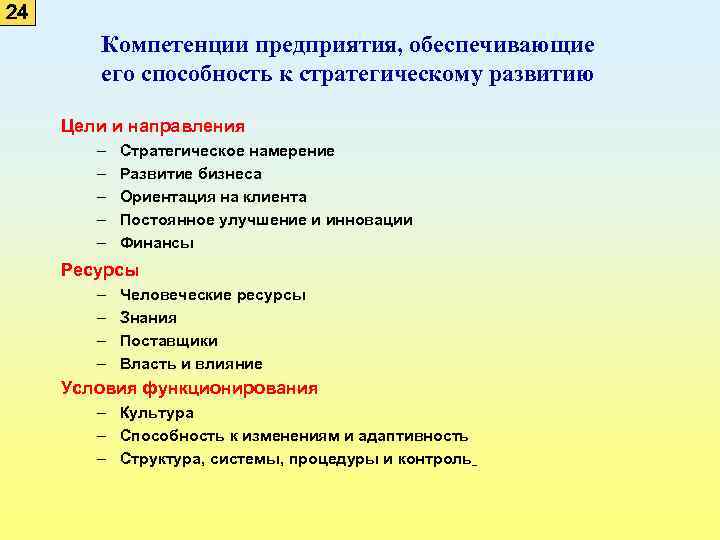 24

Компетенции предприятия, обеспечивающие его способность к стратегическому развитию

Цели и направления
– Стратегическое намерение
– Развитие бизнеса
– Ориентация на клиента
– Постоянное улучшение и инновации
– Финансы

Ресурсы
– Человеческие ресурсы
– Знания
– Поставщики
– Власть и влияние

Условия функционирования
– Культура
– Способность к изменениям и адаптивность
– Структура, системы, процедуры и контроль